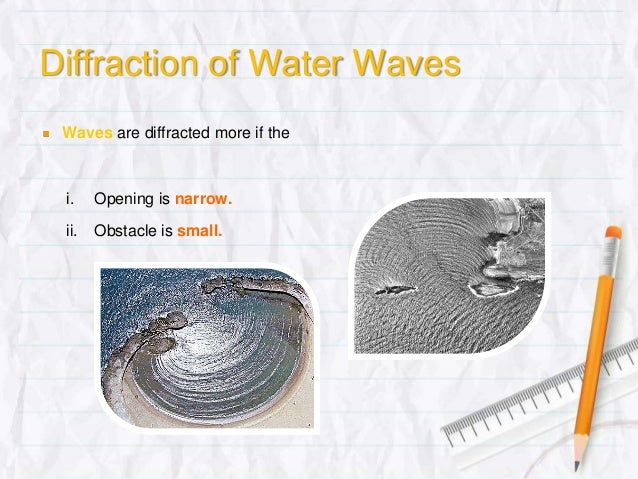 Diffraction of Water Waves

Waves are diffracted more if the

i. Opening is narrow.

ii. Obstacle is small.